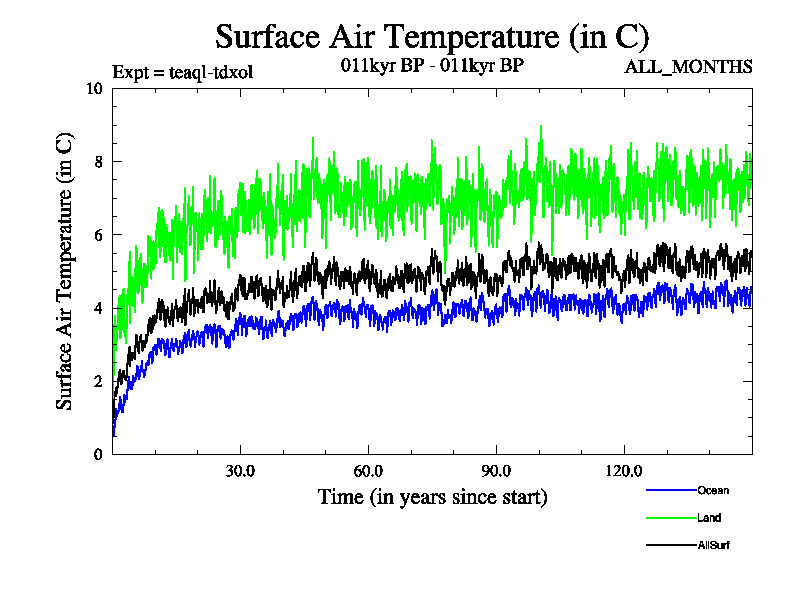 Surface Air Temperature (in C)

Expt = teaql-tdxol

011kyr BP - 011kyr BP

ALL_MONTHS

Surface Air Temperature (in C)

10
8
6
4
2
0

30.0
60.0
90.0
120.0

Time (in years since start)

Ocean
Land
AllSurf